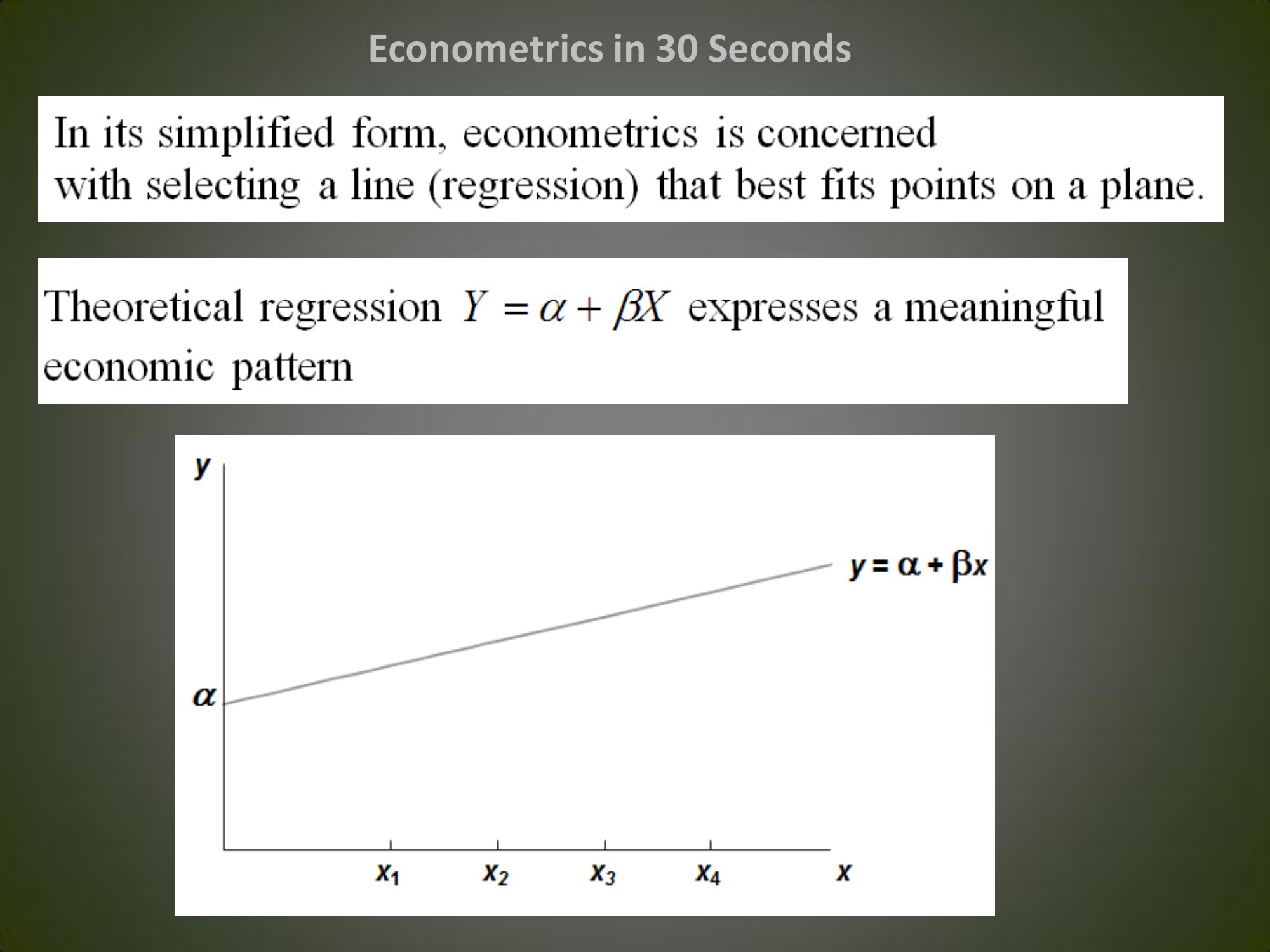 Econometrics in 30 Seconds

In its simplified form, econometrics is concerned with selecting a line (regression) that best fits points on a plane.

Theoretical regression $Y = \alpha + \beta X$ expresses a meaningful economic pattern

$y$

$y = \alpha + \beta x$

$\alpha$

$x_1$ $x_2$ $x_3$ $x_4$ $x$